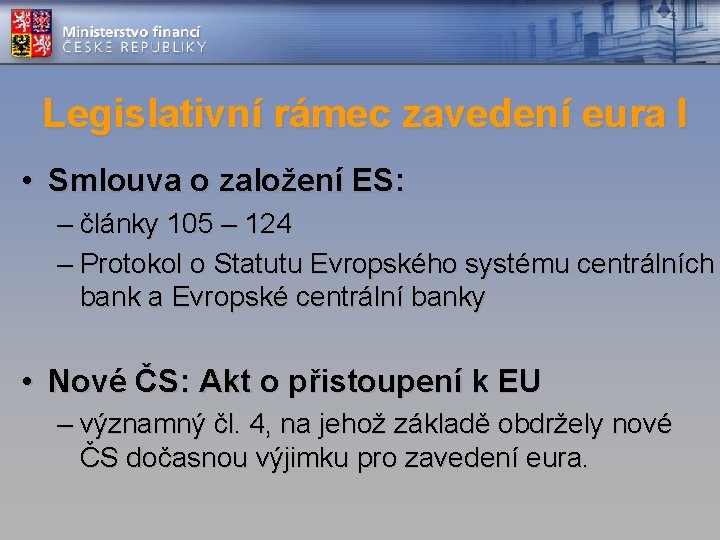 Ministerstvo financí
ČESKÉ REPUBLIKY

Legislativní rámec zavedení eura I

• Smlouva o založení ES:
– články 105 – 124
– Protokol o Statutu Evropského systému centrálních bank a Evropské centrální banky

• Nové ČS: Akt o přistoupení k EU
– významný čl. 4, na jehož základě obdržely nové ČS dočasnou výjimku pro zavedení eura.